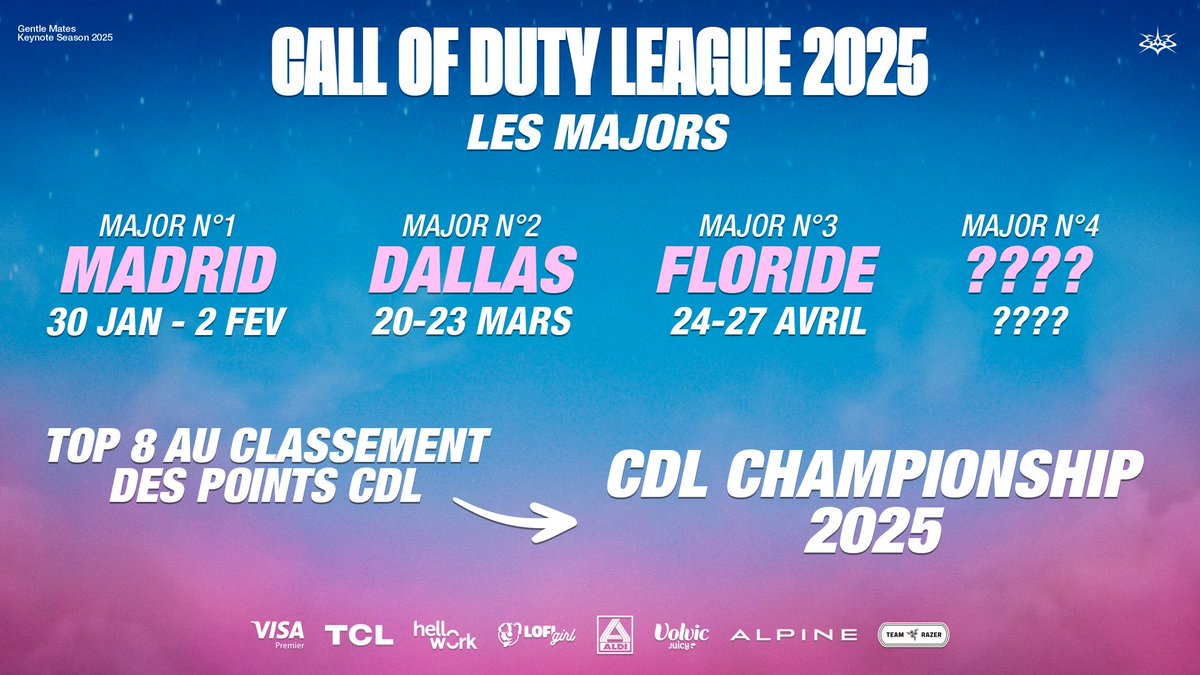 Gentle Mates
Keynote Season 2025

CALL OF DUTY LEAGUE 2025
LES MAJORS

MAJOR N°1
MADRID
30 JAN - 2 FEV

MAJOR N°2
DALLAS
20-23 MARS

MAJOR N°3
FLORIDE
24-27 AVRIL

MAJOR N°4
????
????

TOP 8 AU CLASSEMENT DES POINTS CDL

CDL CHAMPIONSHIP 2025

VISA Premier
TCL
hello work
LOFI girl
ALDI
Volvic juicy
ALPINE
TEAM RAZER